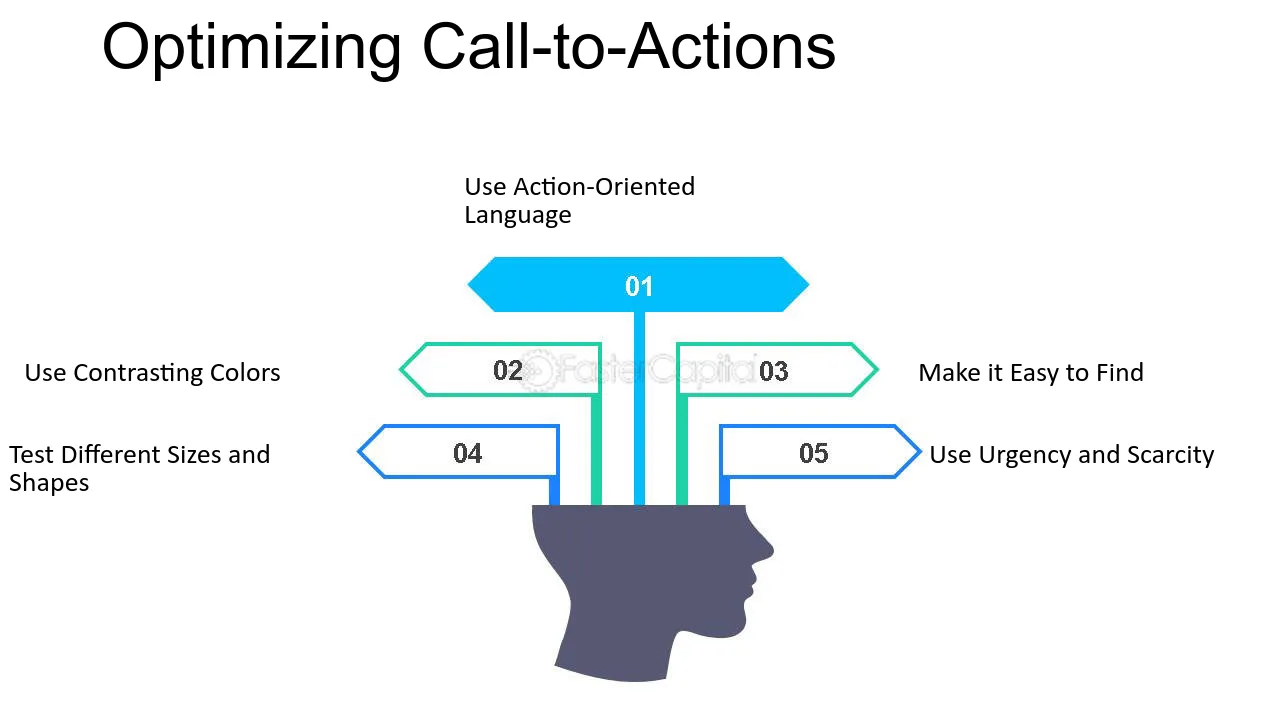 Optimizing Call-to-Actions

Use Action-Oriented Language

01

Use Contrasting Colors

02

03

Make it Easy to Find

Test Different Sizes and Shapes

04

05

Use Urgency and Scarcity

FasterCapital